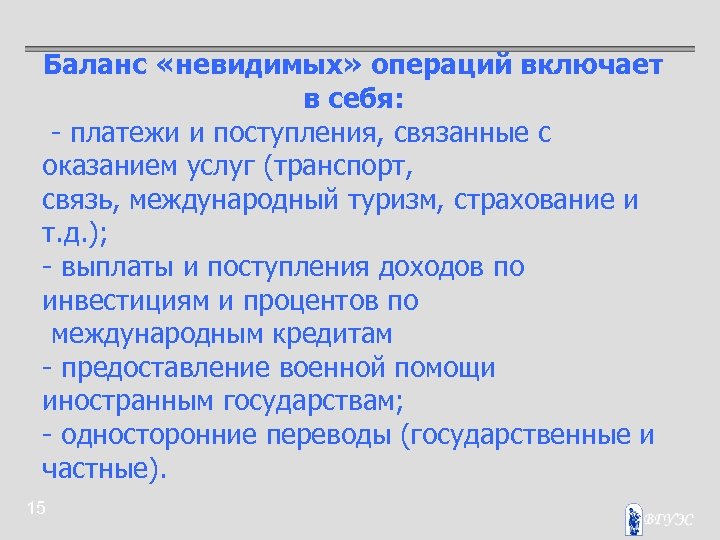 Баланс «невидимых» операций включает в себя:

- платежи и поступления, связанные с оказанием услуг (транспорт, связь, международный туризм, страхование и т.д.);
- выплаты и поступления доходов по инвестициям и процентов по международным кредитам
- предоставление военной помощи иностранным государствам;
- односторонние переводы (государственные и частные).

15

ВГУЭС